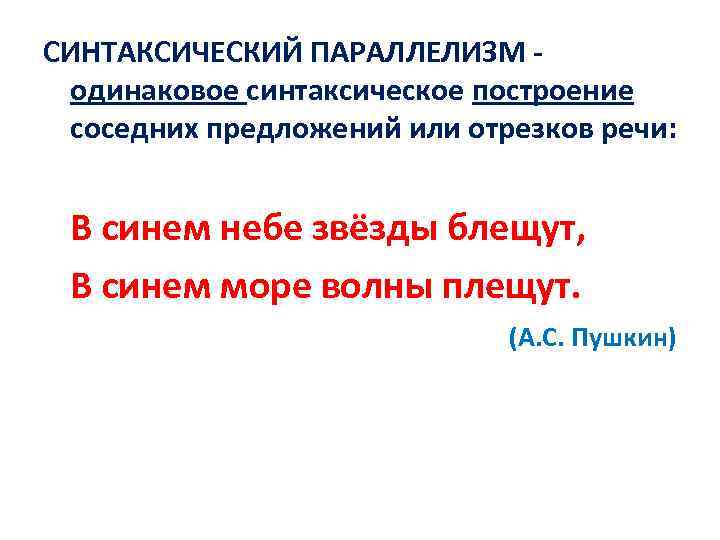 СИНТАКСИЧЕСКИЙ ПАРАЛЛЕЛИЗМ - одинаковое синтаксическое построение соседних предложений или отрезков речи:

В синем небе звёзды блещут,
В синем море волны плещут.

(А.С. Пушкин)